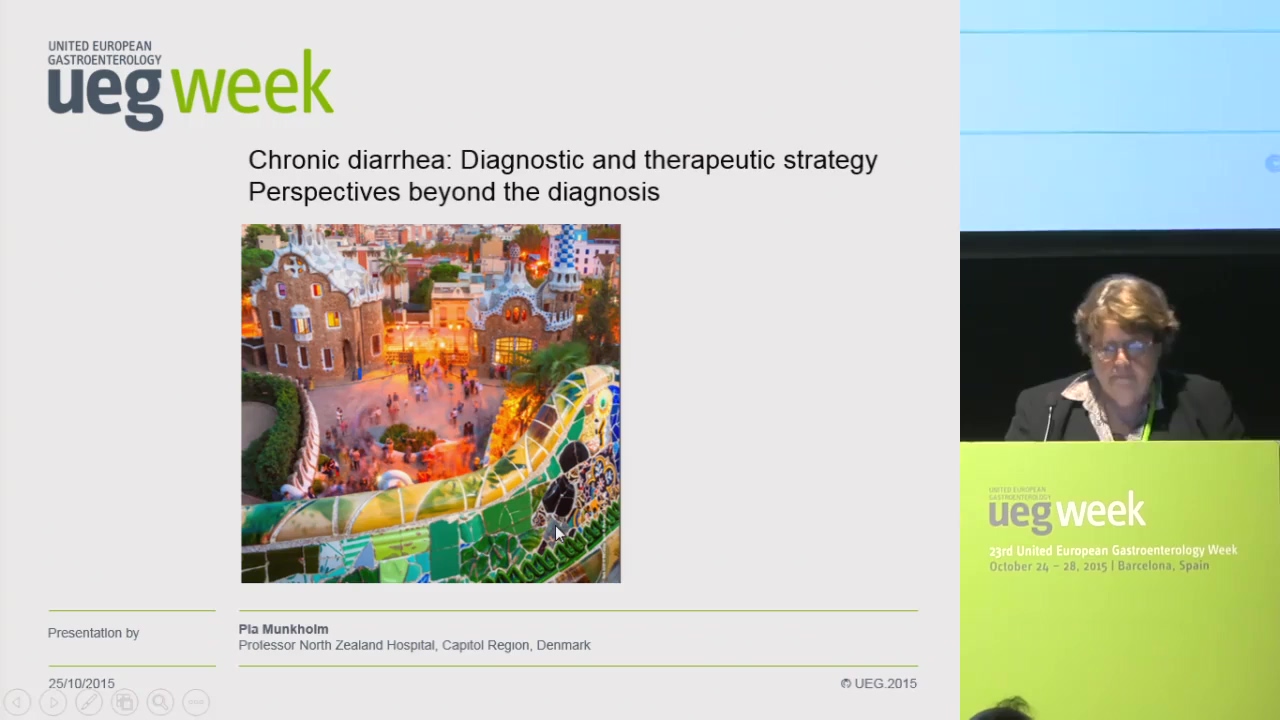 UNITED EUROPEAN GASTROENTEROLOGY
ueg week

Chronic diarrhea: Diagnostic and therapeutic strategy
Perspectives beyond the diagnosis

Presentation by

Pia Munkholm
Professor North Zealand Hospital, Capitol Region, Denmark

25/10/2015

© UEG.2015

UNITED EUROPEAN GASTROENTEROLOGY
ueg week
23rd United European Gastroenterology Week
October 24 – 28, 2015 | Barcelona, Spain